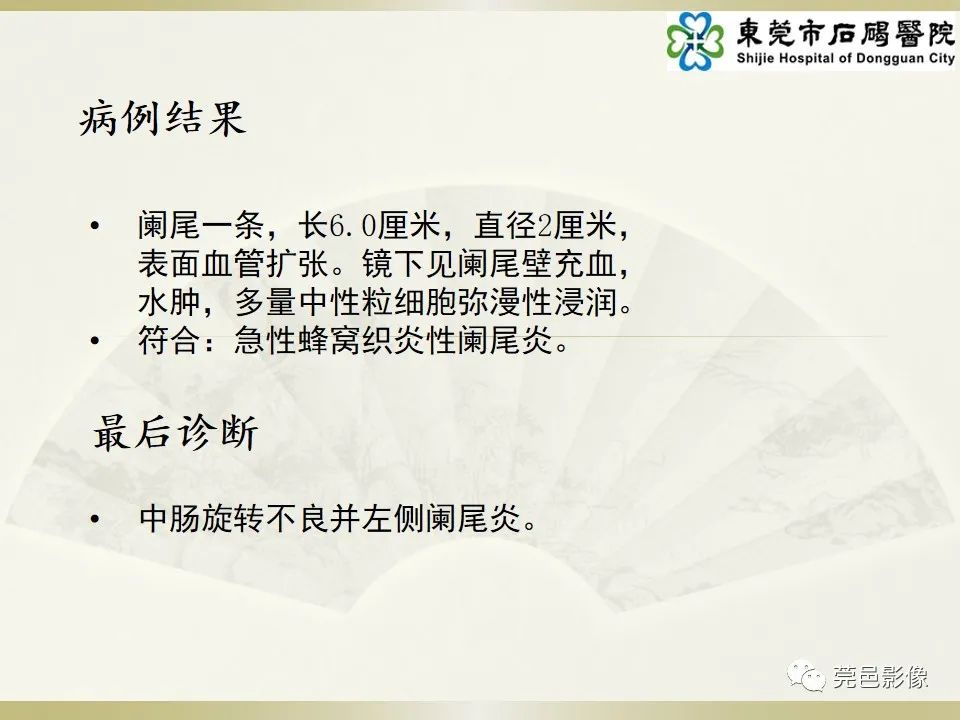 東莞市石碣醫院
Shijie Hospital of Dongguan City

病例结果

• 阑尾一条，长6.0厘米，直径2厘米，表面血管扩张。镜下见阑尾壁充血，水肿，多量中性粒细胞弥漫性浸润。
• 符合：急性蜂窝织炎性阑尾炎。

最后诊断

• 中肠旋转不良并左侧阑尾炎。

莞邑影像